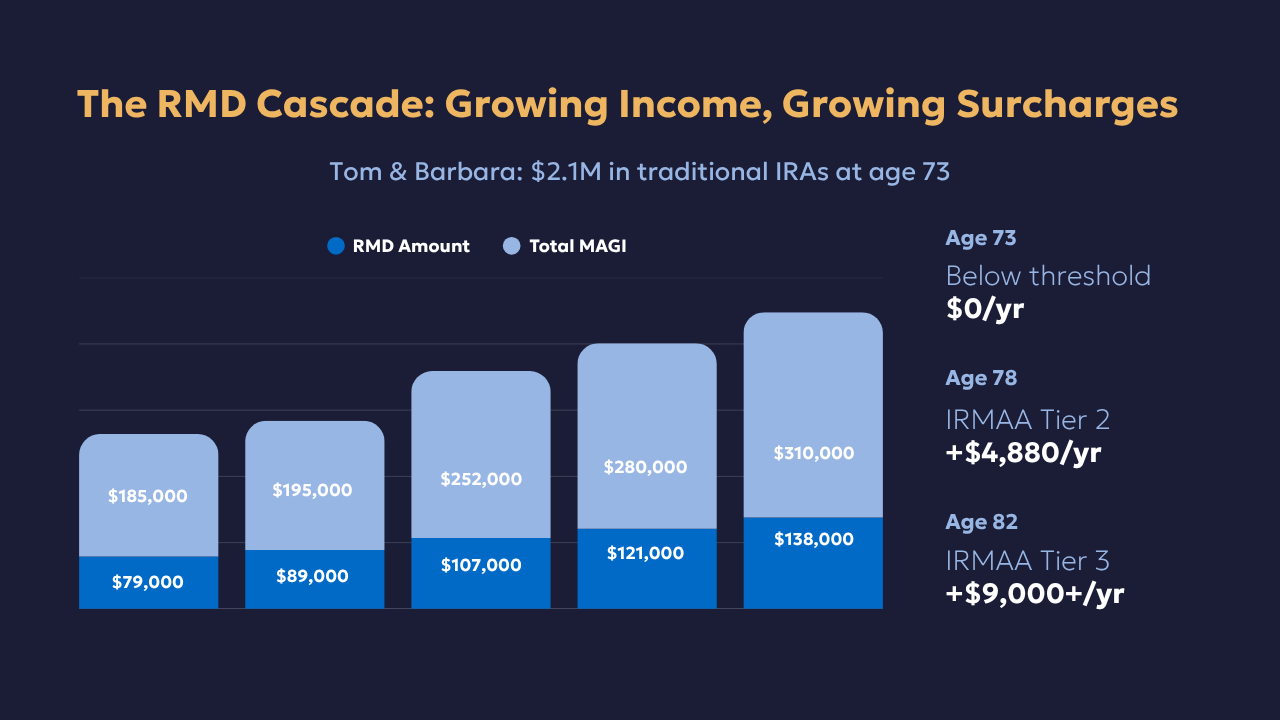 The RMD Cascade: Growing Income, Growing Surcharges

Tom & Barbara: \$2.1M in traditional IRAs at age 73

RMD Amount Total MAGI

\$185,000
\$79,000

\$195,000
\$89,000

\$252,000
\$107,000

\$280,000
\$121,000

\$310,000
\$138,000

Age 73
Below threshold
\$0/yr

Age 78
IRMAA Tier 2
+\$4,880/yr

Age 82
IRMAA Tier 3
+\$9,000+/yr